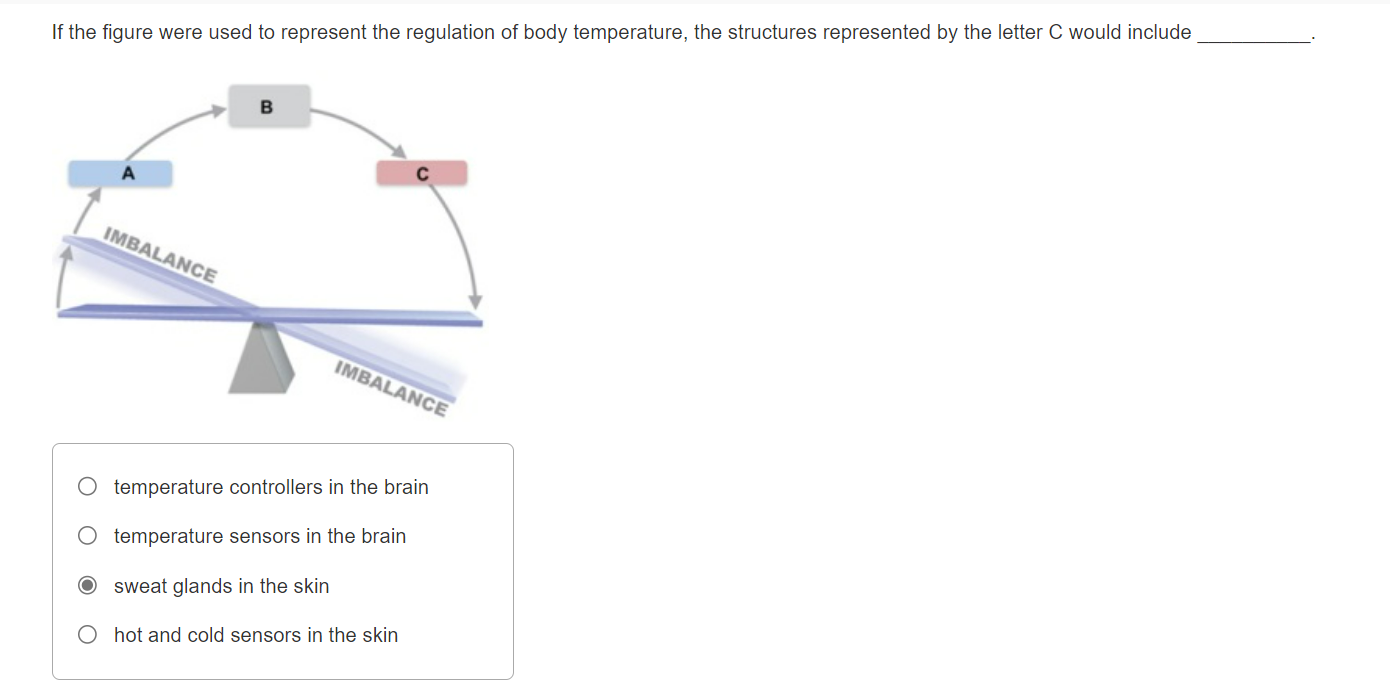 If the figure were used to represent the regulation of body temperature, the structures represented by the letter C would include ___________.

B

A

C

IMBALANCE

IMBALANCE

temperature controllers in the brain

temperature sensors in the brain

sweat glands in the skin

hot and cold sensors in the skin